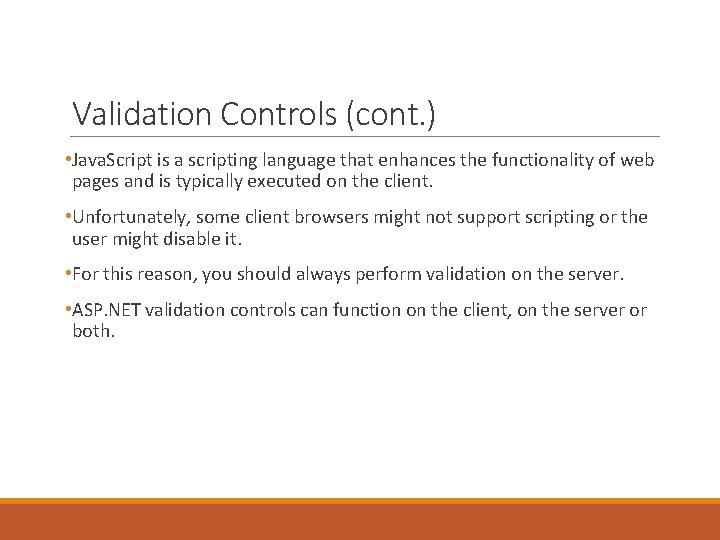 Validation Controls (cont.)

•JavaScript is a scripting language that enhances the functionality of web pages and is typically executed on the client.

•Unfortunately, some client browsers might not support scripting or the user might disable it.

•For this reason, you should always perform validation on the server.

•ASP.NET validation controls can function on the client, on the server or both.